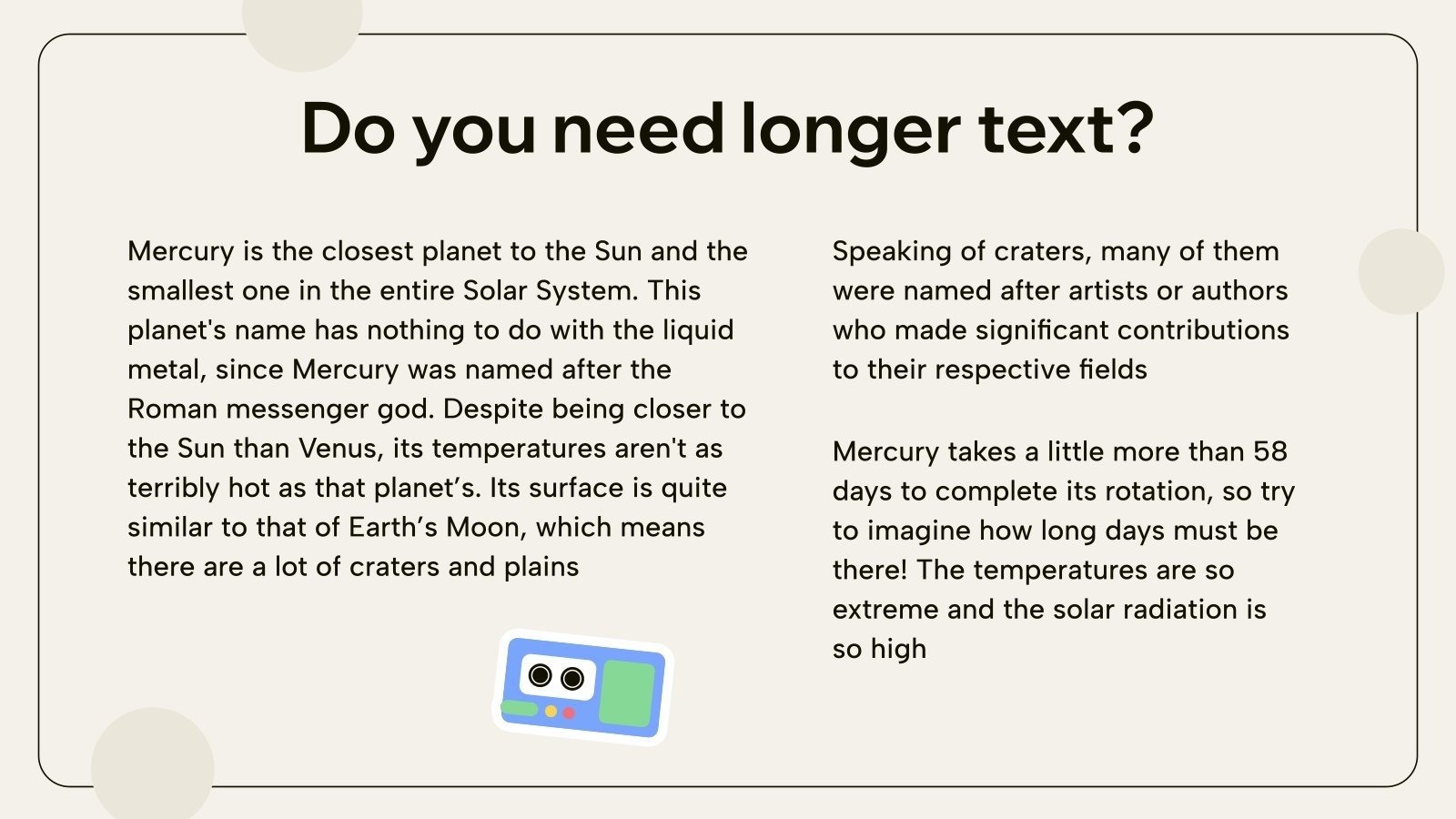 Do you need longer text?

Mercury is the closest planet to the Sun and the smallest one in the entire Solar System. This planet's name has nothing to do with the liquid metal, since Mercury was named after the Roman messenger god. Despite being closer to the Sun than Venus, its temperatures aren't as terribly hot as that planet’s. Its surface is quite similar to that of Earth’s Moon, which means there are a lot of craters and plains

Speaking of craters, many of them were named after artists or authors who made significant contributions to their respective fields

Mercury takes a little more than 58 days to complete its rotation, so try to imagine how long days must be there! The temperatures are so extreme and the solar radiation is so high